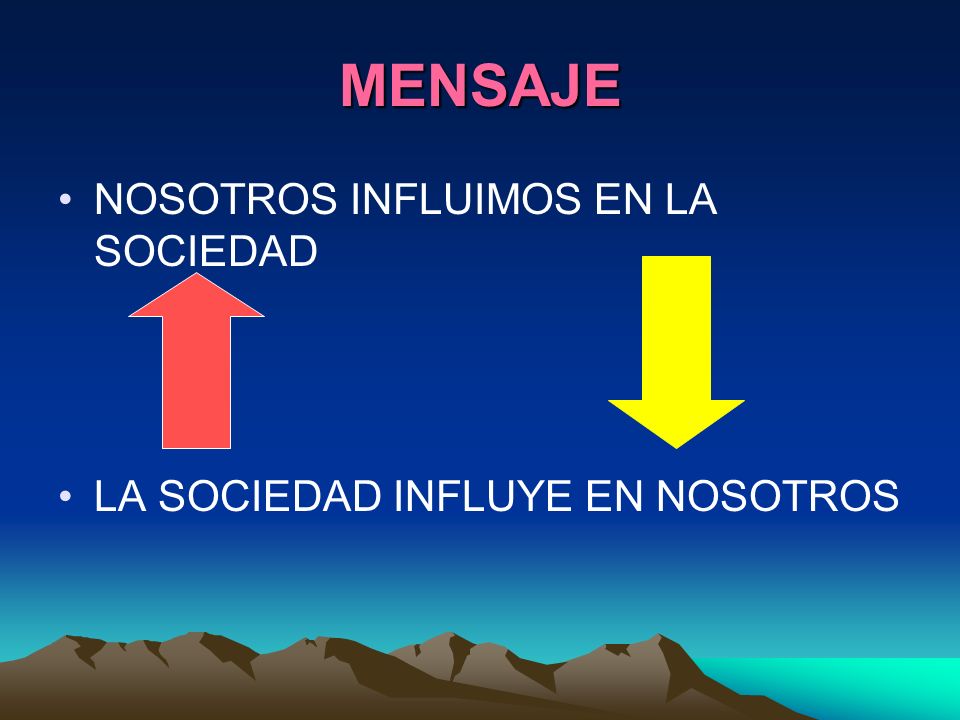 MENSAJE

• NOSOTROS INFLUIMOS EN LA SOCIEDAD

• LA SOCIEDAD INFLUYE EN NOSOTROS